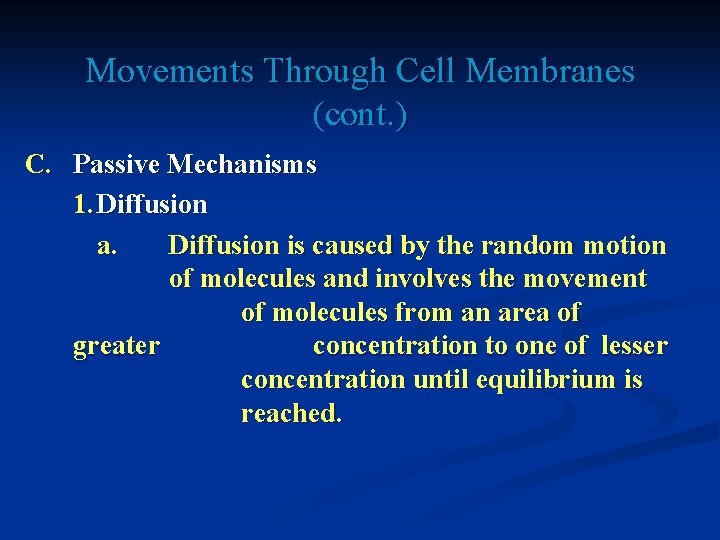 Movements Through Cell Membranes (cont.)

C. Passive Mechanisms

1. Diffusion

a. Diffusion is caused by the random motion of molecules and involves the movement of molecules from an area of greater concentration to one of lesser concentration until equilibrium is reached.